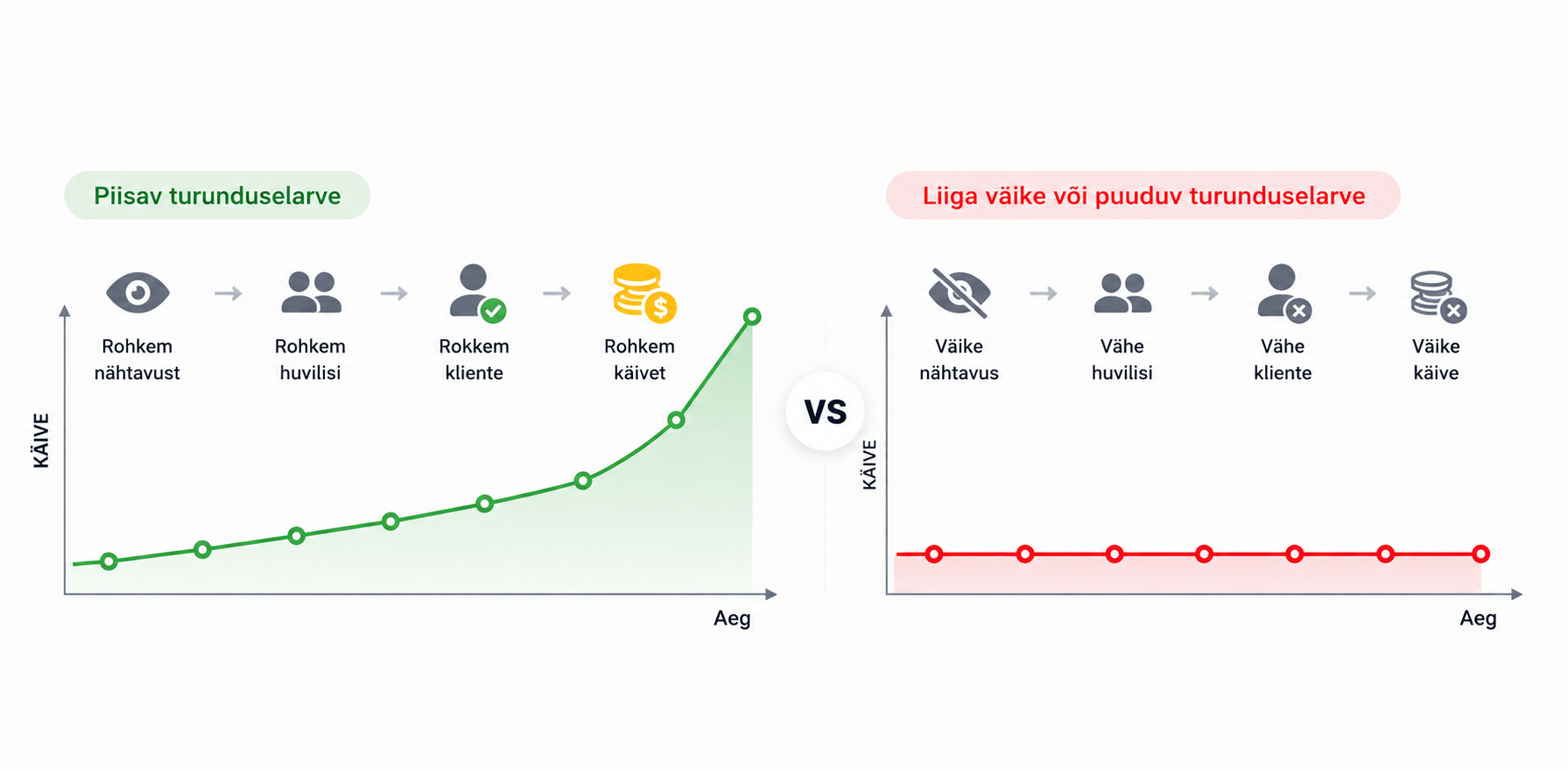 Piisav turunduselarve

Rohkem nähtavust

Rohkem huvilisi

Rokkem kliente

Rohkem käivet

KÄIVE

Aeg

VS

Liiga väike või puuduv turunduselarve

Väike nähtavus

Vähe huvilisi

Vähe kliente

Väike käive

KÄIVE

Aeg